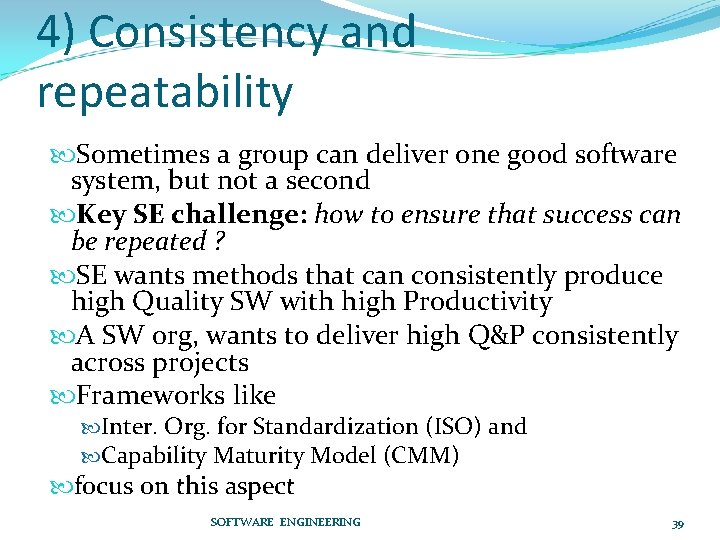 4) Consistency and repeatability

Sometimes a group can deliver one good software system, but not a second

Key SE challenge: how to ensure that success can be repeated ?

SE wants methods that can consistently produce high Quality SW with high Productivity

A SW org, wants to deliver high Q&P consistently across projects

Frameworks like

Inter. Org. for Standardization (ISO) and

Capability Maturity Model (CMM)

focus on this aspect

SOFTWARE ENGINEERING

39